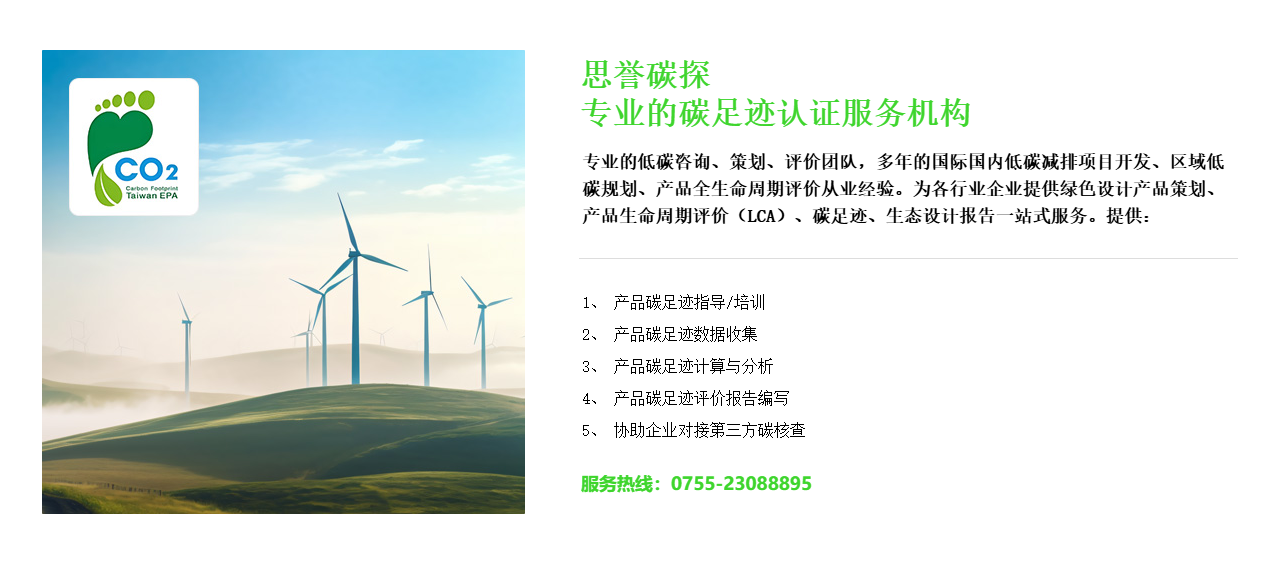 CO2
Carbon Footprint
Taiwan EPA

思誉碳探
专业的碳足迹认证服务机构

专业的低碳咨询、策划、评价团队，多年的国际国内低碳减排项目开发、区域低碳规划、产品全生命周期评价从业经验。为各行业企业提供绿色设计产品策划、产品生命周期评价（LCA）、碳足迹、生态设计报告一站式服务。提供：

1、 产品碳足迹指导/培训
2、 产品碳足迹数据收集
3、 产品碳足迹计算与分析
4、 产品碳足迹评价报告编写
5、 协助企业对接第三方碳核查

服务热线：0755-23088895